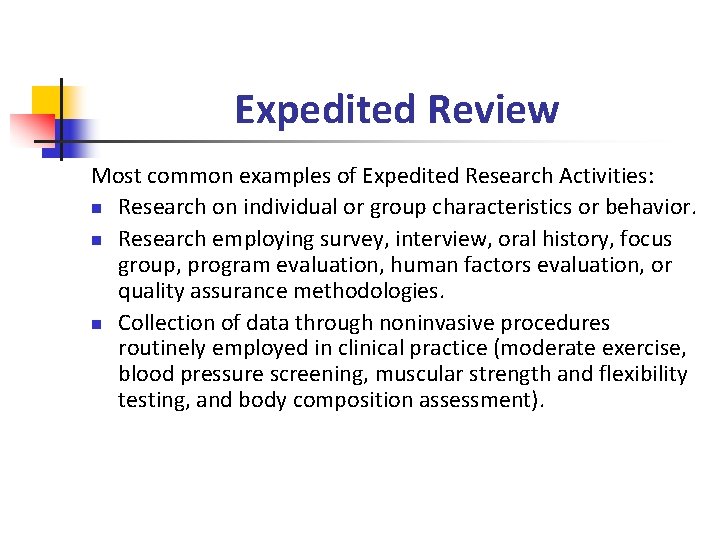 Expedited Review

Most common examples of Expedited Research Activities:

- Research on individual or group characteristics or behavior.
- Research employing survey, interview, oral history, focus group, program evaluation, human factors evaluation, or quality assurance methodologies.
- Collection of data through noninvasive procedures routinely employed in clinical practice (moderate exercise, blood pressure screening, muscular strength and flexibility testing, and body composition assessment).